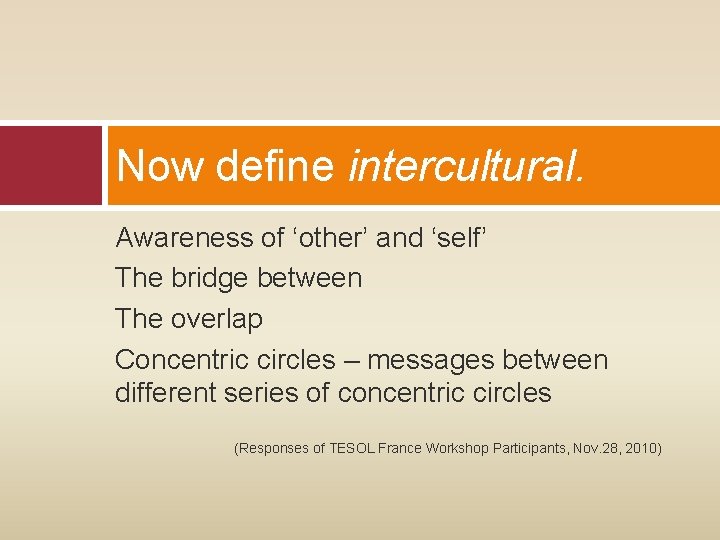 Now define intercultural.

Awareness of ‘other’ and ‘self’

The bridge between

The overlap

Concentric circles – messages between different series of concentric circles

(Responses of TESOL France Workshop Participants, Nov.28, 2010)